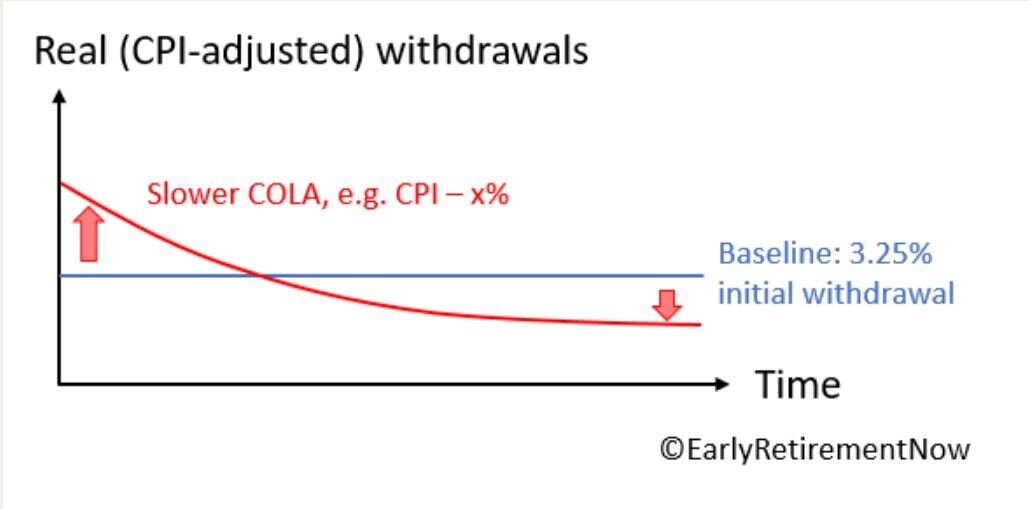 Real (CPI-adjusted) withdrawals

Slower COLA, e.g. CPI – x%

Baseline: 3.25% initial withdrawal

Time

©EarlyRetirementNow